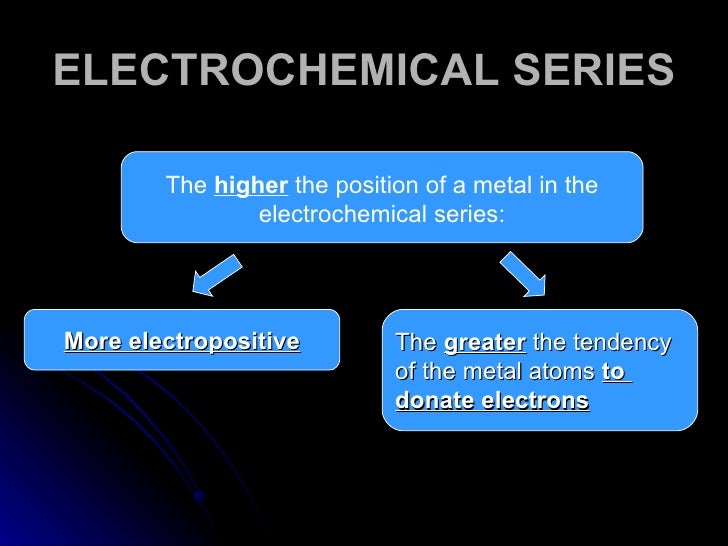 ELECTROCHEMICAL SERIES

The higher the position of a metal in the electrochemical series:

More electropositive

The greater the tendency of the metal atoms to donate electrons